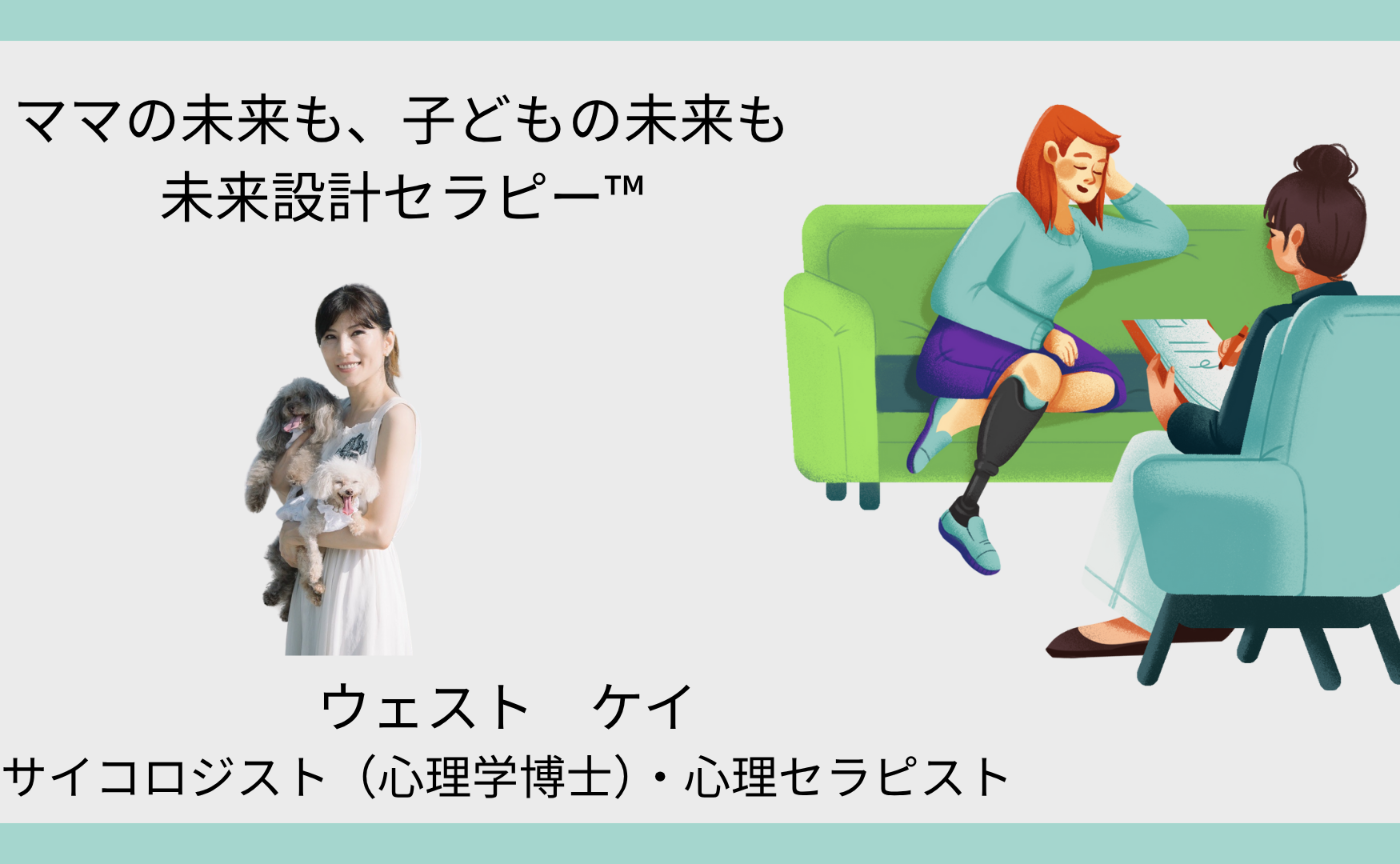 ママの未来も、子どもの未来も
未来設計セラピー™

ウェスト　ケイ
サイコロジスト（心理学博士）・心理セラピスト